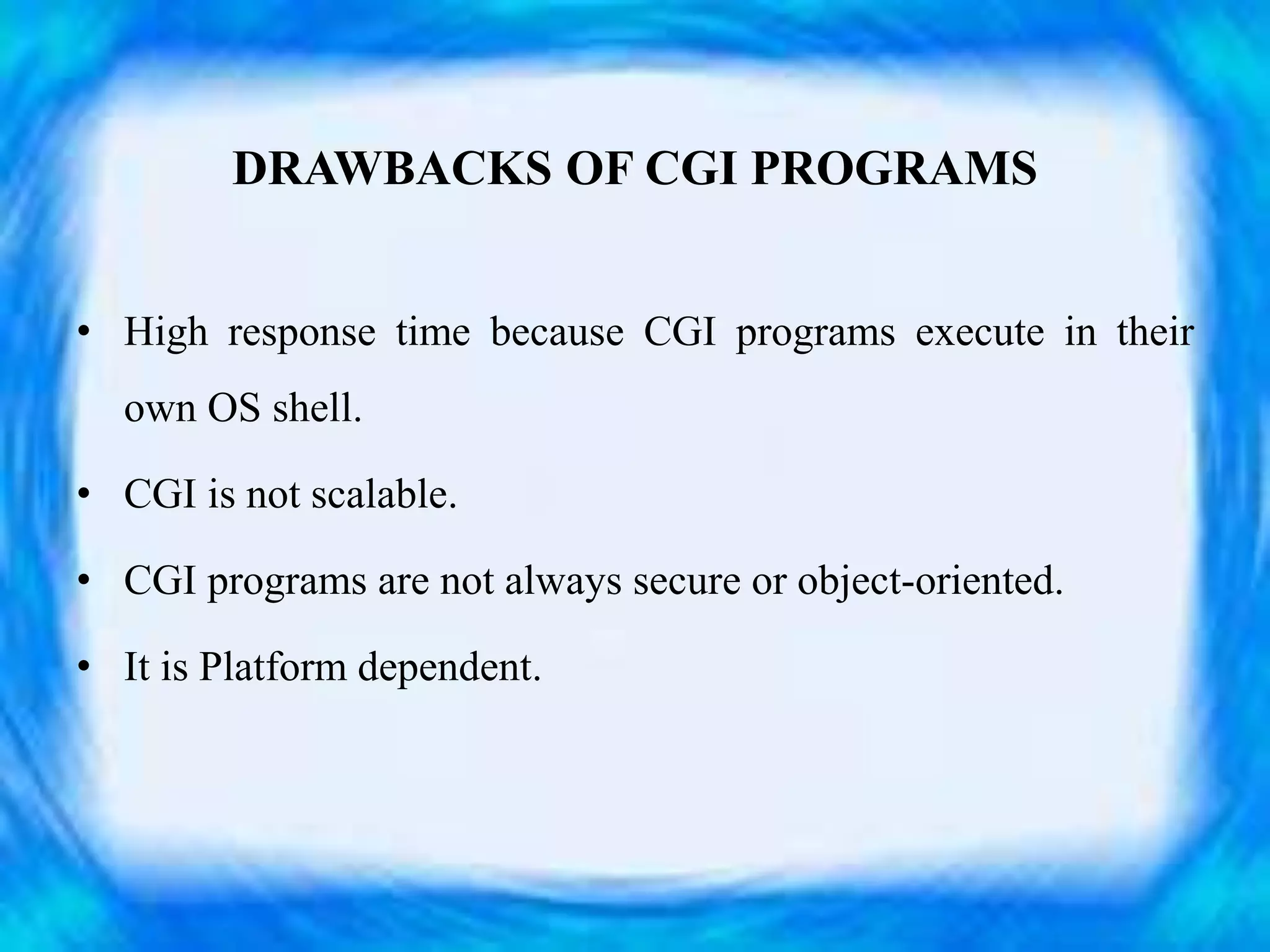 DRAWBACKS OF CGI PROGRAMS

• High response time because CGI programs execute in their own OS shell.

• CGI is not scalable.

• CGI programs are not always secure or object-oriented.

• It is Platform dependent.